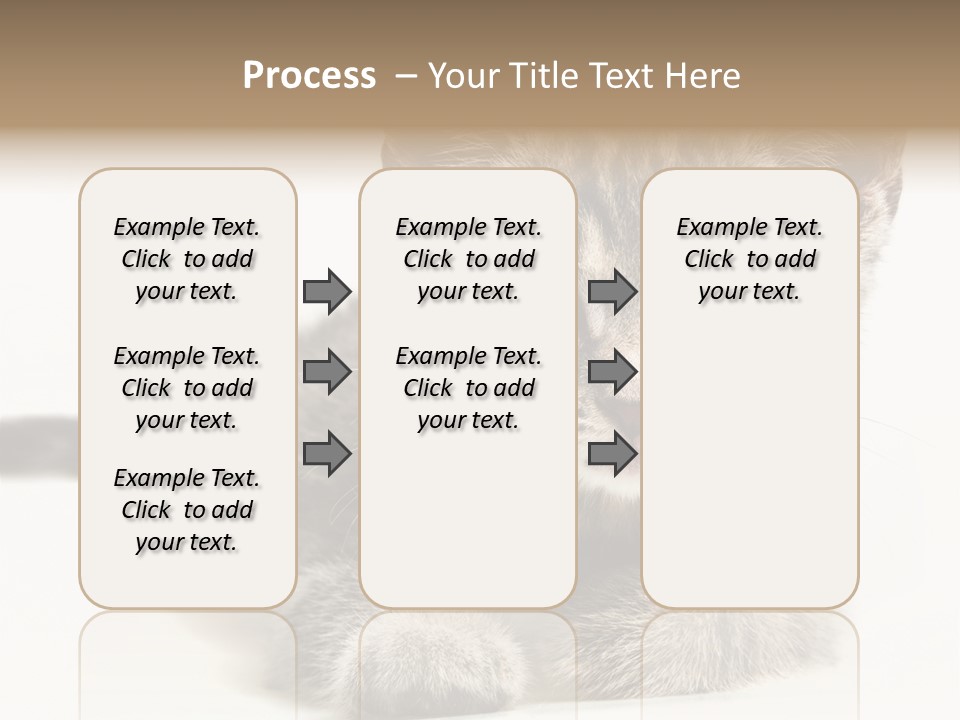 Process – Your Title Text Here

Example Text. Click to add your text.

Example Text. Click to add your text.

Example Text. Click to add your text.

Example Text. Click to add your text.

Example Text. Click to add your text.

Example Text. Click to add your text.